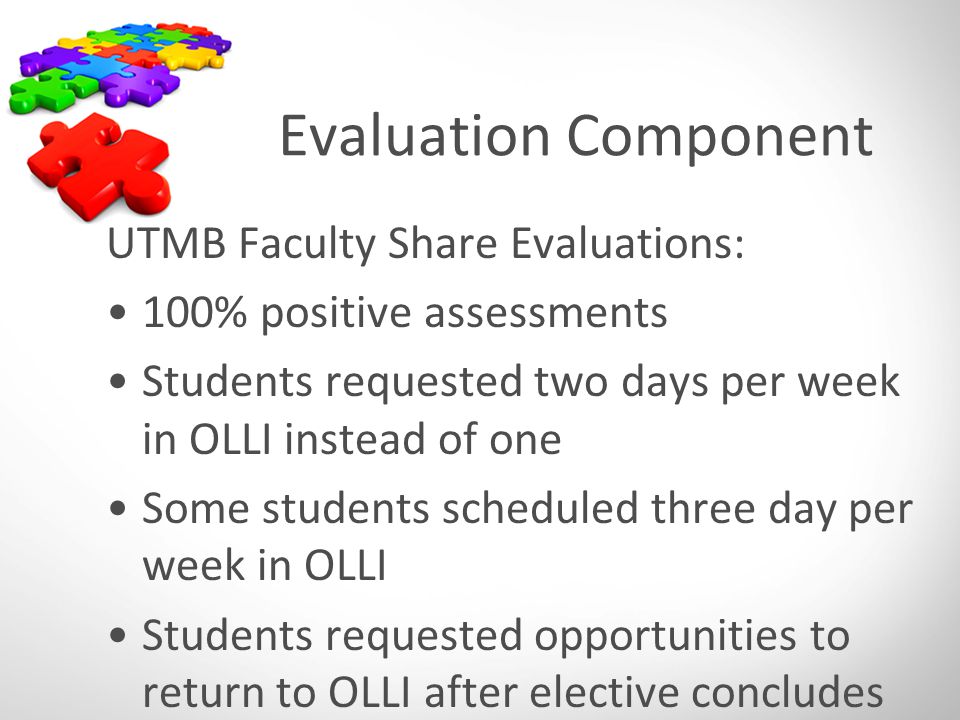 Evaluation Component

UTMB Faculty Share Evaluations:

• 100% positive assessments
• Students requested two days per week in OLLI instead of one
• Some students scheduled three day per week in OLLI
• Students requested opportunities to return to OLLI after elective concludes